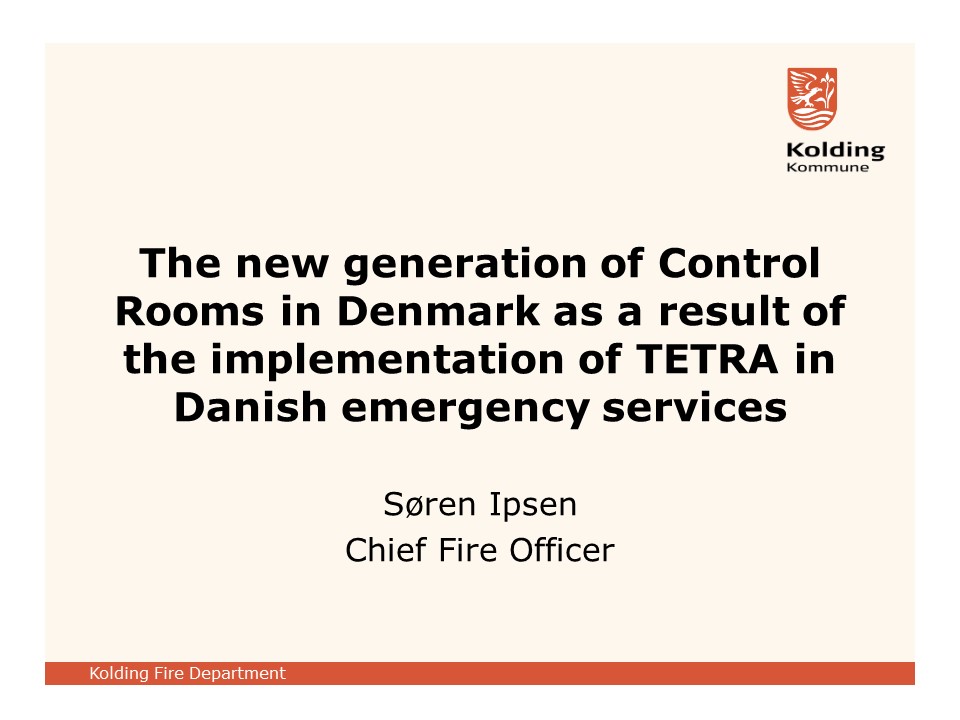 Kolding
Kommune

The new generation of Control Rooms in Denmark as a result of the implementation of TETRA in Danish emergency services

Søren Ipsen
Chief Fire Officer

Kolding Fire Department